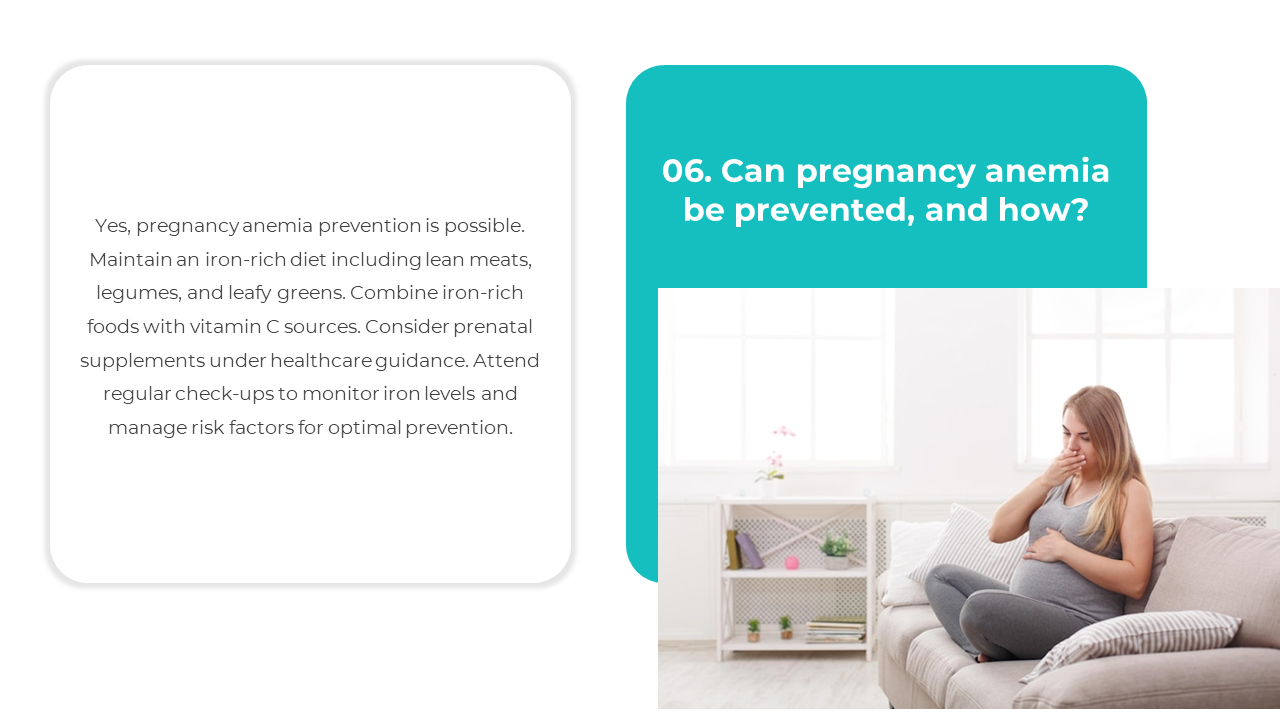 Yes, pregnancy anemia prevention is possible. Maintain an iron-rich diet including lean meats, legumes, and leafy greens. Combine iron-rich foods with vitamin C sources. Consider prenatal supplements under healthcare guidance. Attend regular check-ups to monitor iron levels and manage risk factors for optimal prevention.

06. Can pregnancy anemia be prevented, and how?